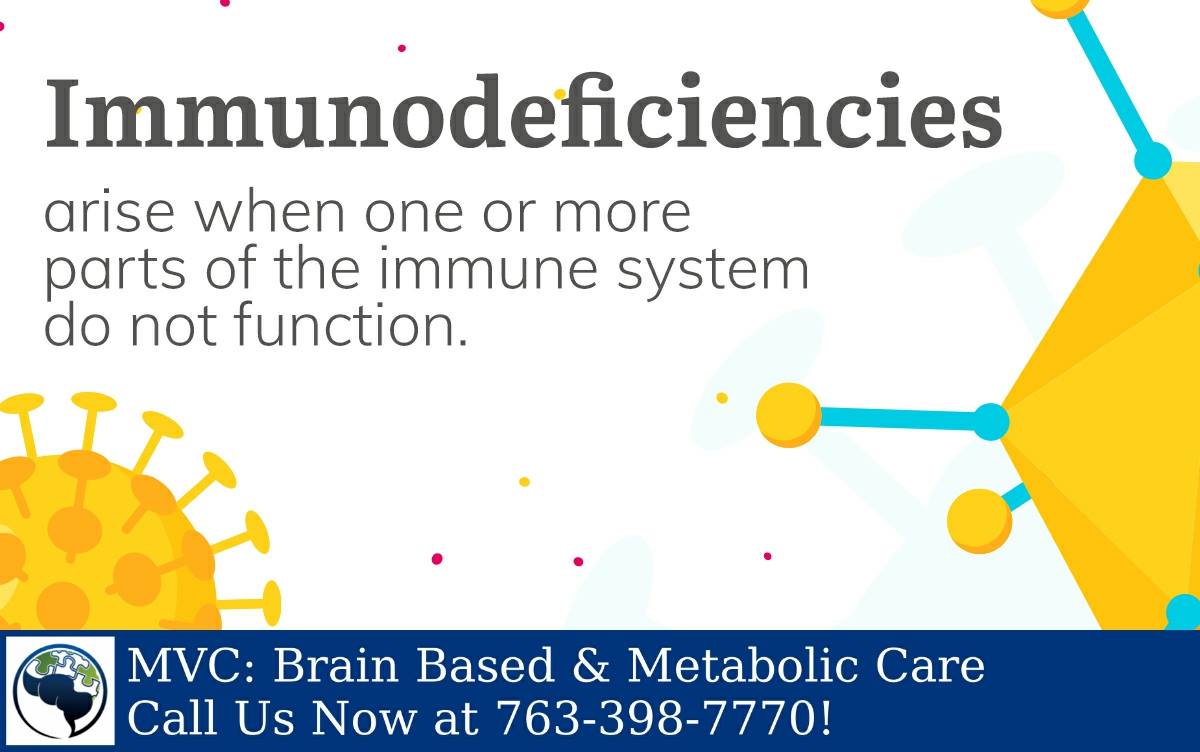 Immunodeficiencies

arise when one or more parts of the immune system do not function.

MVC: Brain Based & Metabolic Care
Call Us Now at 763-398-7770!